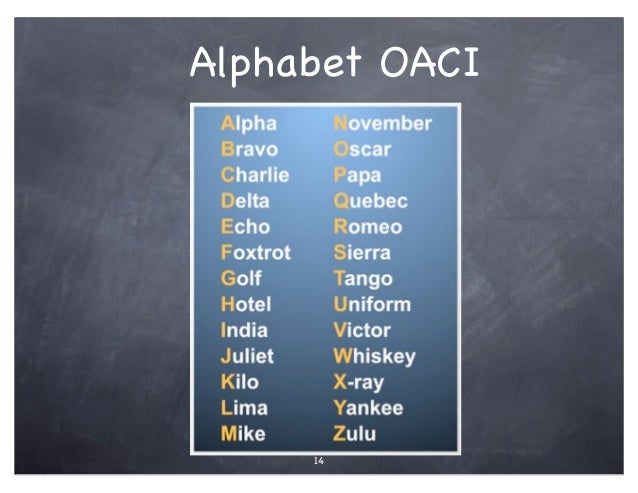 Alphabet OACI

Alpha
Bravo
Charlie
Delta
Echo
Foxtrot
Golf
Hotel
India
Juliet
Kilo
Lima
Mike

November
Oscar
Papa
Quebec
Romeo
Sierra
Tango
Uniform
Victor
Whiskey
X-ray
Yankee
Zulu

14